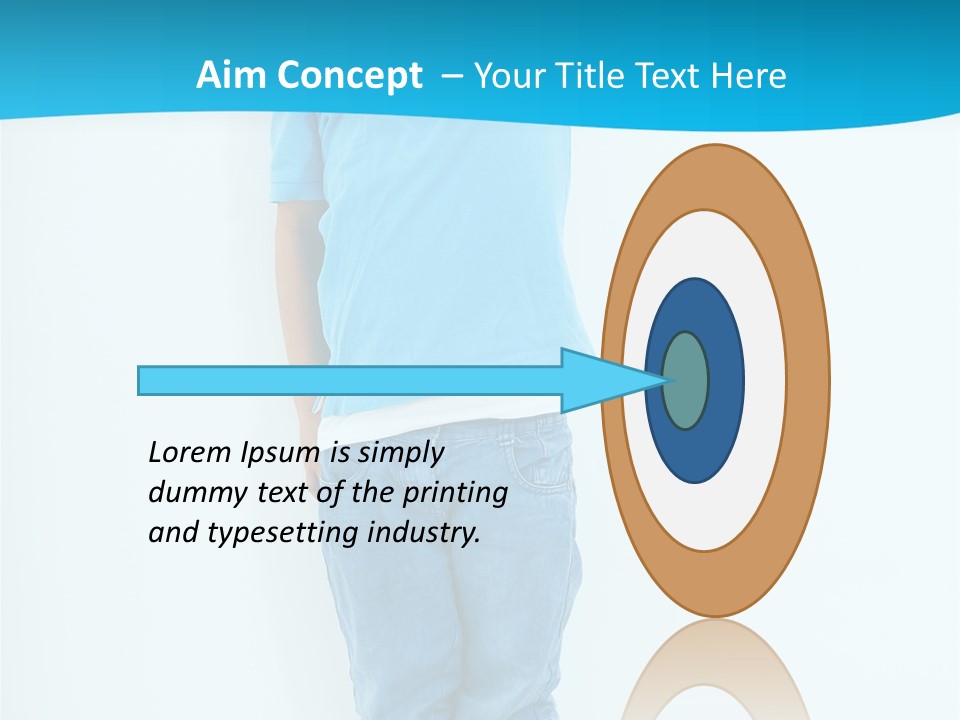 Aim Concept – Your Title Text Here

Lorem Ipsum is simply dummy text of the printing and typesetting industry.